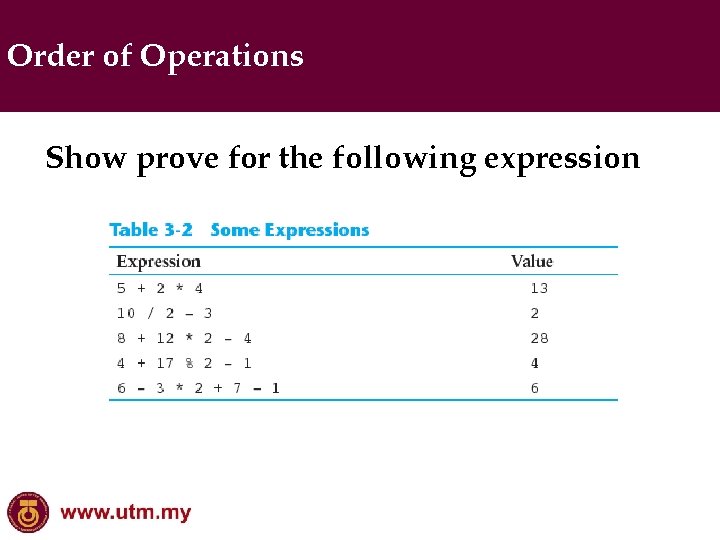 Order of Operations

Show prove for the following expression

Table 3-2 Some Expressions

| Expression | Value |
|---|---|
| 5 + 2 * 4 | 13 |
| 10 / 2 - 3 | 2 |
| 8 + 12 * 2 - 4 | 28 |
| 4 + 17 % 2 - 1 | 4 |
| 6 - 3 * 2 + 7 - 1 | 6 |

www.utm.my